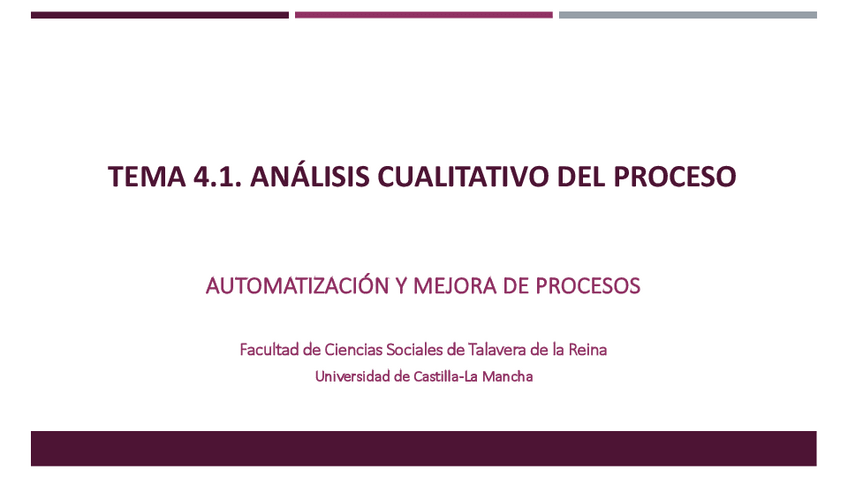 TEMA 4.1. ANÁLISIS CUALITATIVO DEL PROCESO

AUTOMATIZACIÓN Y MEJORA DE PROCESOS

Facultad de Ciencias Sociales de Talavera de la Reina
Universidad de Castilla-La Mancha